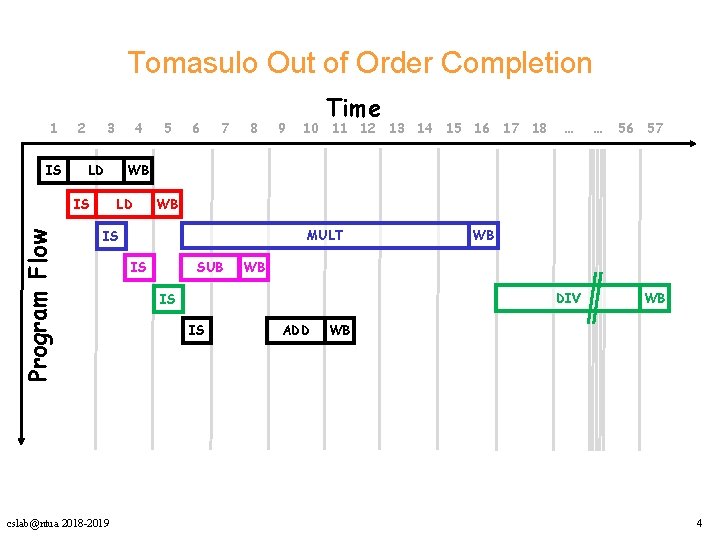 Tomasulo Out of Order Completion

Time

1 2 3 4 5 6 7 8 9 10 11 12 13 14 15 16 17 18 … … 56 57

Program Flow

IS LD WB

IS LD WB

IS MULT WB

IS SUB WB

IS DIV WB

IS ADD WB

cslab@ntua 2018-2019

4